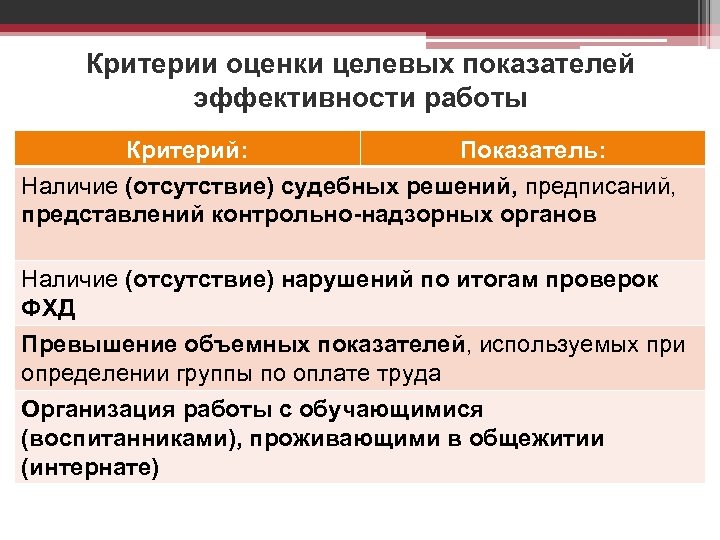 Критерии оценки целевых показателей эффективности работы

| Критерий: | Показатель: |
|---|---|
| Наличие (отсутствие) судебных решений, предписаний, представлений контрольно-надзорных органов | |
| Наличие (отсутствие) нарушений по итогам проверок ФХД | |
| Превышение объемных показателей, используемых при определении группы по оплате труда | |
| Организация работы с обучающимися (воспитанниками), проживающими в общежитии (интернате) | |